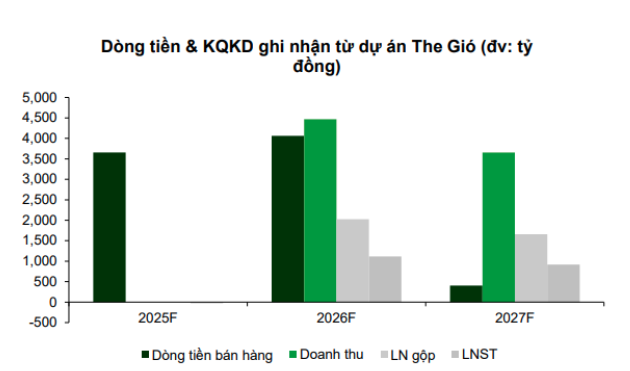 Dòng tiền & KQKD ghi nhận từ dự án The Gió (đv: tỷ đồng)

5,000
4,500
4,000
3,500
3,000
2,500
2,000
1,500
1,000
500
0
-500

2025F
2026F
2027F

Dòng tiền bán hàng
Doanh thu
LN gộp
LNST